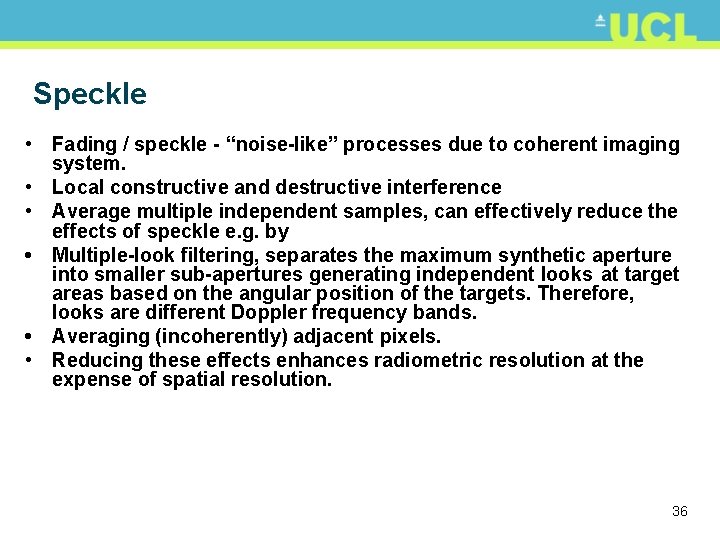 UCL

Speckle

• Fading / speckle - “noise-like” processes due to coherent imaging system.
• Local constructive and destructive interference
• Average multiple independent samples, can effectively reduce the effects of speckle e.g. by
• Multiple-look filtering, separates the maximum synthetic aperture into smaller sub-apertures generating independent looks at target areas based on the angular position of the targets. Therefore, looks are different Doppler frequency bands.
• Averaging (incoherently) adjacent pixels.
• Reducing these effects enhances radiometric resolution at the expense of spatial resolution.

36